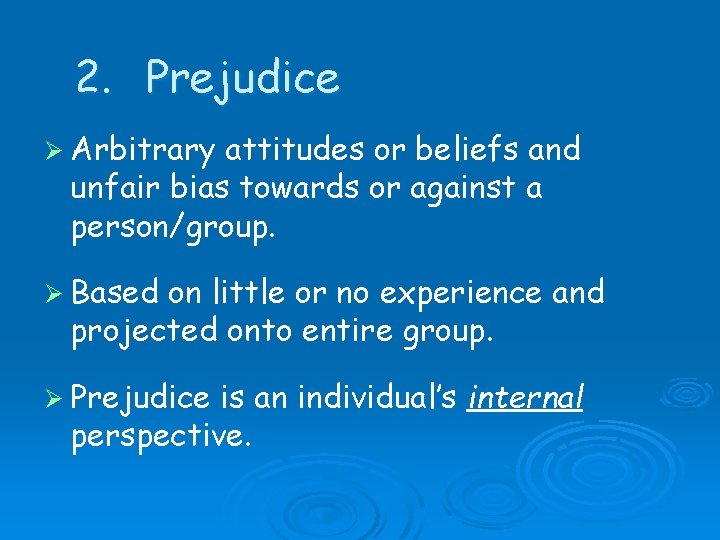 2. Prejudice

➢ Arbitrary attitudes or beliefs and unfair bias towards or against a person/group.

➢ Based on little or no experience and projected onto entire group.

➢ Prejudice is an individual's internal perspective.